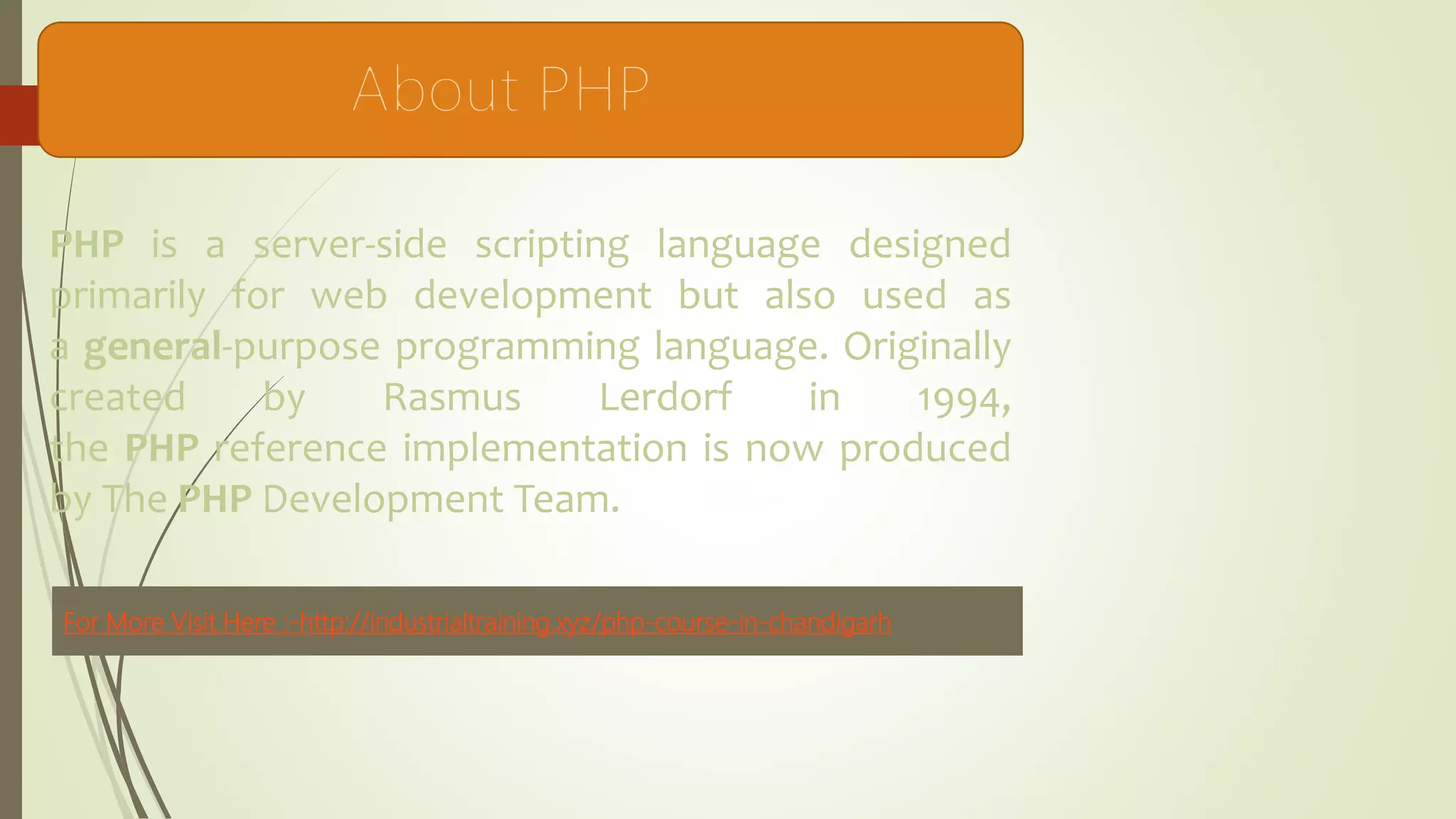 About PHP

PHP is a server-side scripting language designed primarily for web development but also used as a general-purpose programming language. Originally created by Rasmus Lerdorf in 1994, the PHP reference implementation is now produced by The PHP Development Team.

For More Visit Here :-http://industrialtraining.xyz/php-course-in-chandigarh